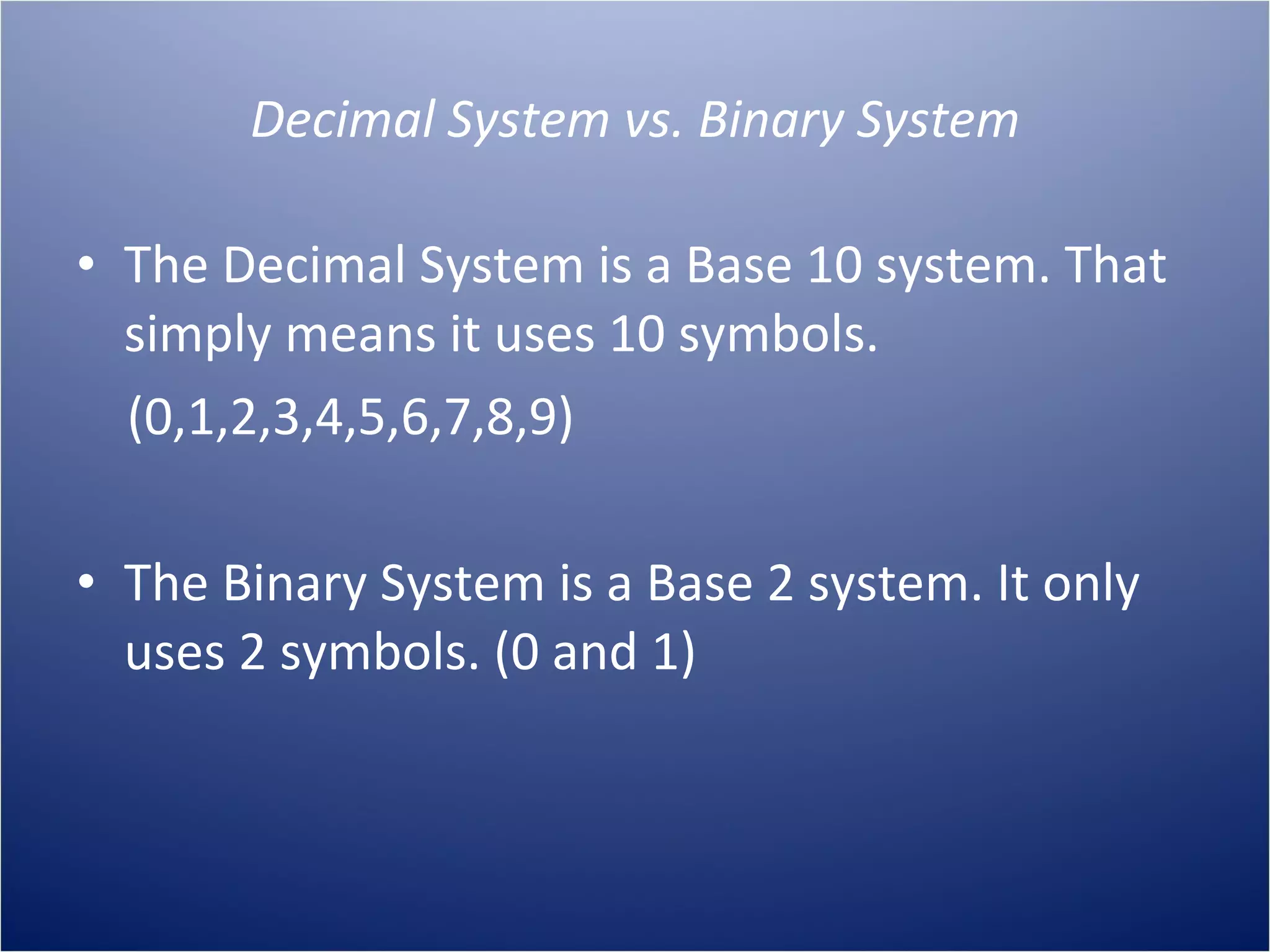 Decimal System vs. Binary System

• The Decimal System is a Base 10 system. That simply means it uses 10 symbols.

(0,1,2,3,4,5,6,7,8,9)

• The Binary System is a Base 2 system. It only uses 2 symbols. (0 and 1)